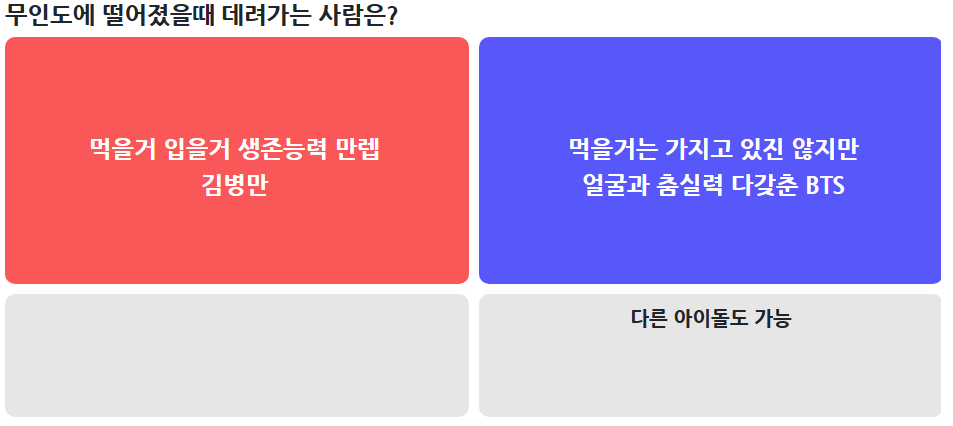 무인도에 떨어졌을때 데려가는 사람은?

먹을거 입을거 생존능력 만렙
김병만

먹을거는 가지고 있진 않지만
얼굴과 춤실력 다갖춘 BTS

다른 아이돌도 가능